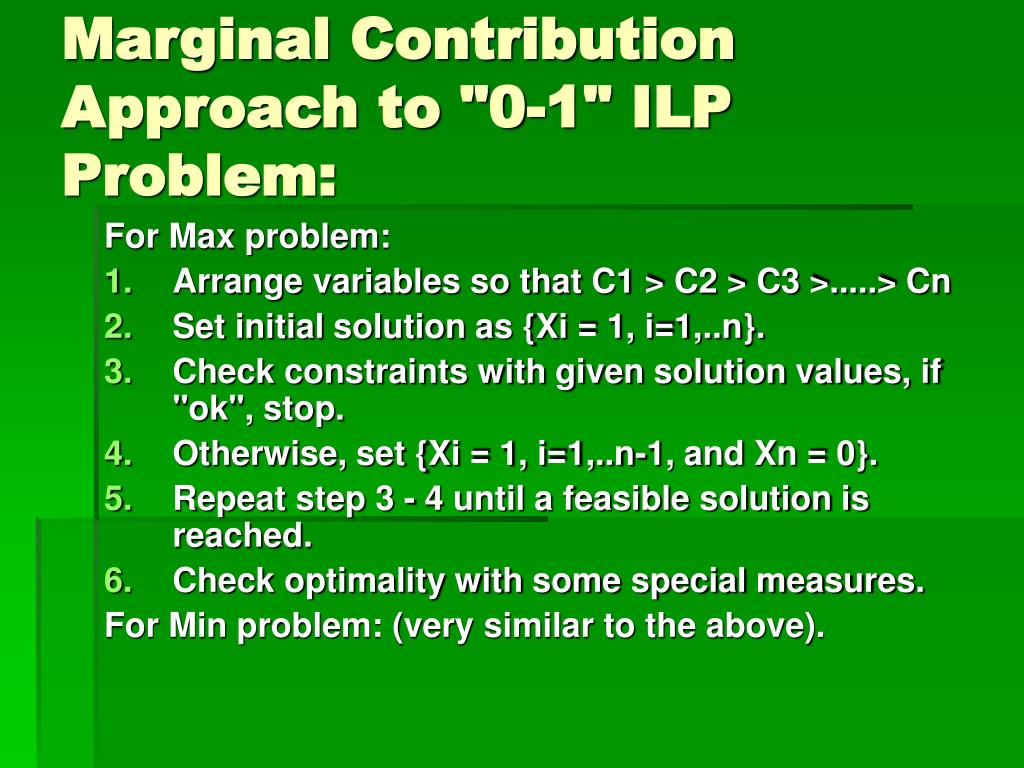 Marginal Contribution Approach to "0-1" ILP Problem:

For Max problem:
1. Arrange variables so that C1 > C2 > C3 >.....> Cn
2. Set initial solution as {Xi = 1, i=1,..n}.
3. Check constraints with given solution values, if "ok", stop.
4. Otherwise, set {Xi = 1, i=1,..n-1, and Xn = 0}.
5. Repeat step 3 - 4 until a feasible solution is reached.
6. Check optimality with some special measures.
For Min problem: (very similar to the above).